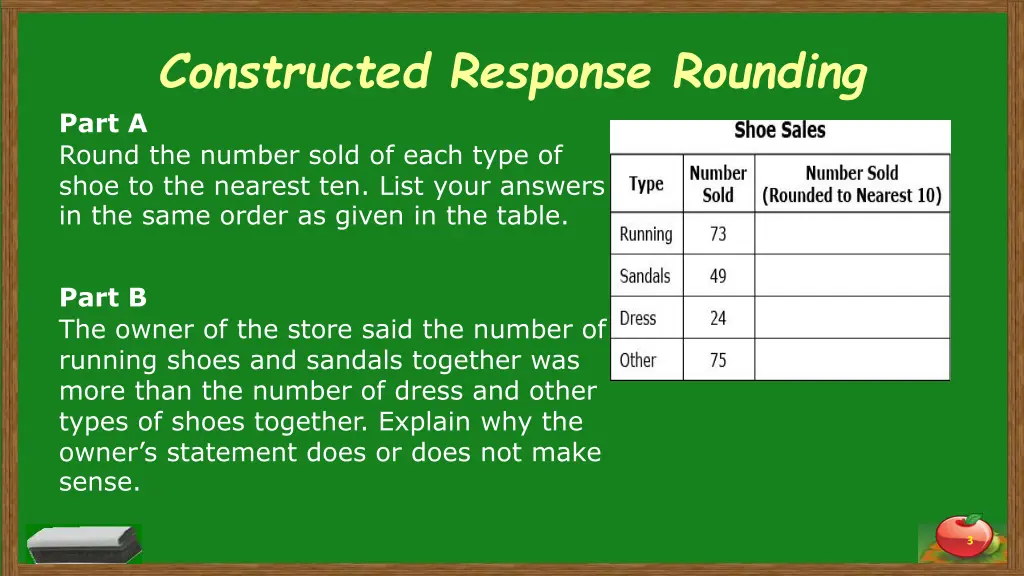 Constructed Response Rounding

Part A
Round the number sold of each type of shoe to the nearest ten. List your answers in the same order as given in the table.

Part B
The owner of the store said the number of running shoes and sandals together was more than the number of dress and other types of shoes together. Explain why the owner's statement does or does not make sense.

Shoe Sales

| Type | Number Sold | Number Sold (Rounded to Nearest 10) |
|---|---|---|
| Running | 73 | |
| Sandals | 49 | |
| Dress | 24 | |
| Other | 75 | |

3